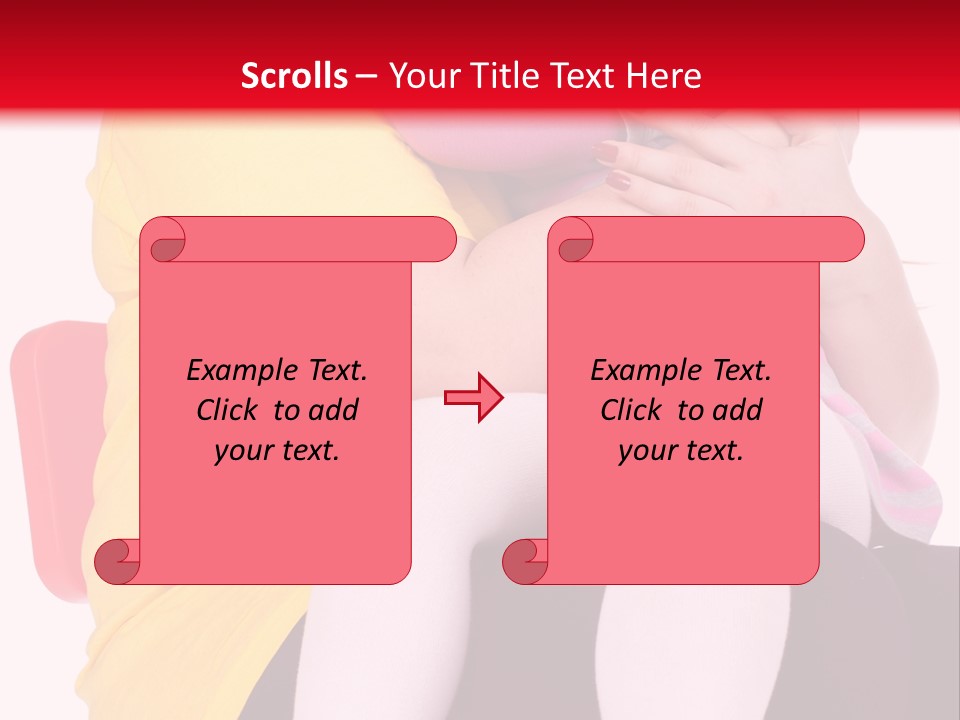 Scrolls – Your Title Text Here

Example Text. Click to add your text.

Example Text. Click to add your text.